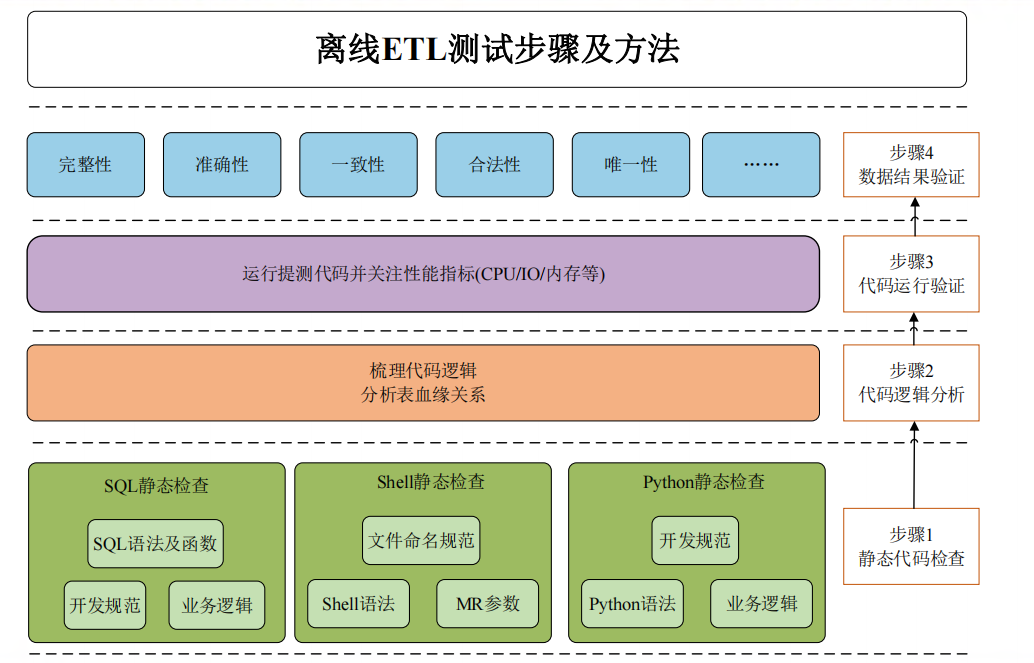 离线ETL测试步骤及方法

完整性

准确性

一致性

合法性

唯一性

……

步骤4
数据结果验证

运行提测代码并关注性能指标(CPU/IO/内存等)

步骤3
代码运行验证

梳理代码逻辑
分析表血缘关系

步骤2
代码逻辑分析

SQL静态检查

SQL语法及函数

开发规范

业务逻辑

Shell静态检查

文件命名规范

Shell语法

MR参数

Python静态检查

开发规范

Python语法

业务逻辑

步骤1
静态代码检查